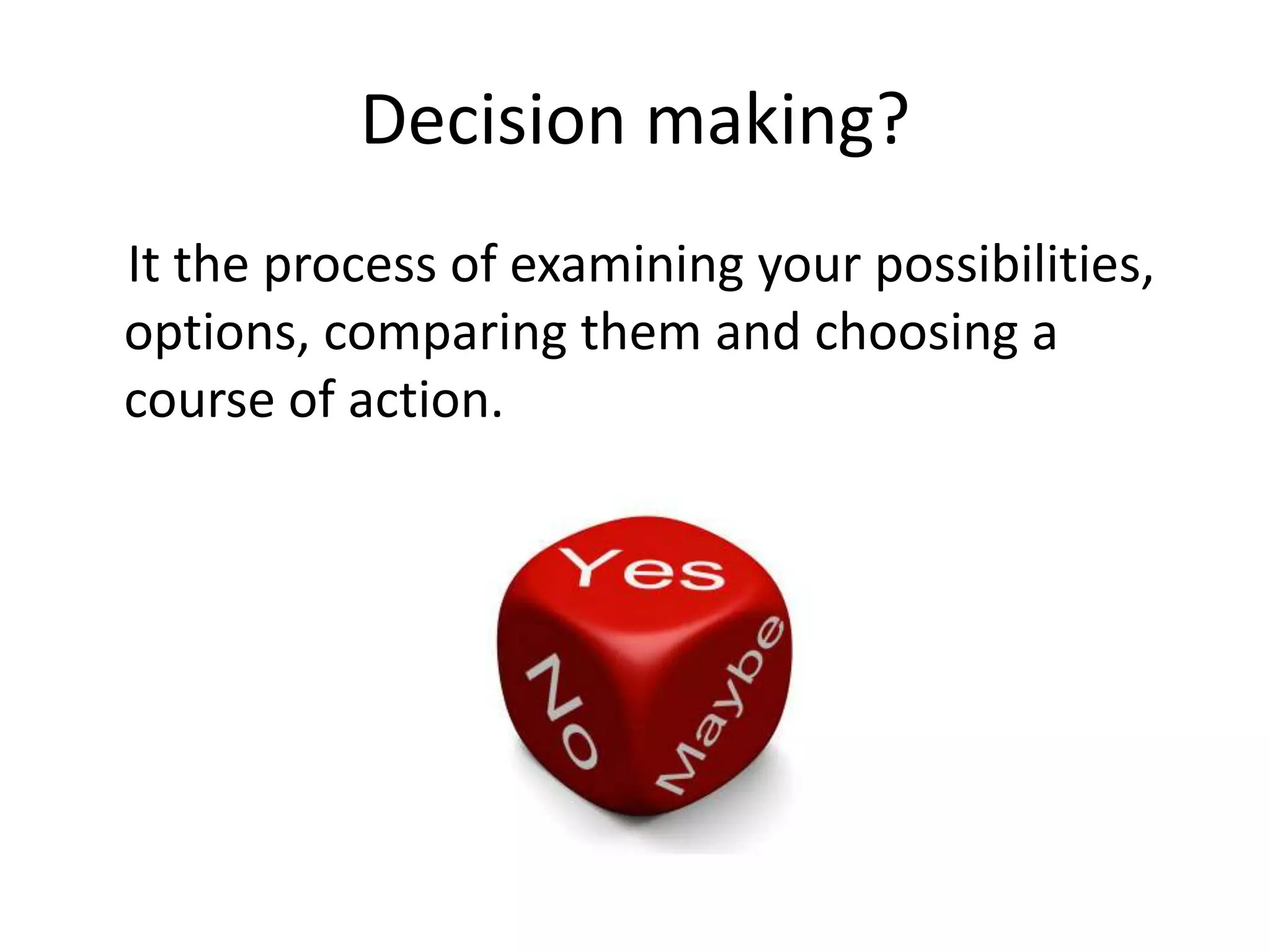 Decision making?

It the process of examining your possibilities, options, comparing them and choosing a course of action.

Yes
No
Maybe